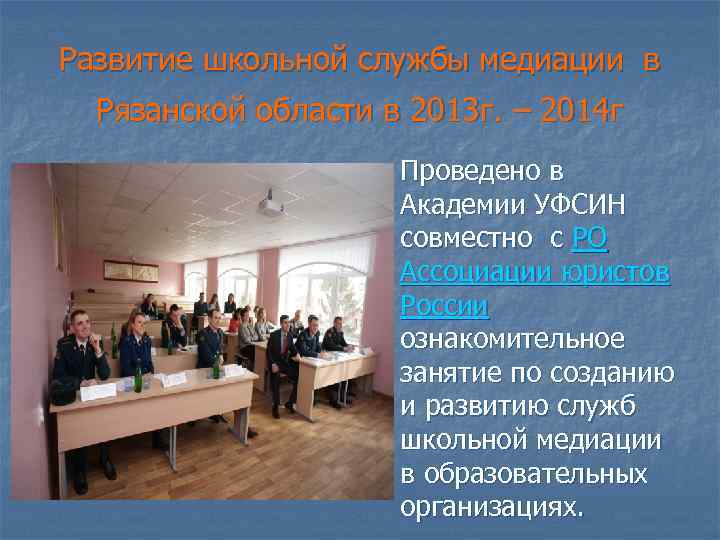 Развитие школьной службы медиации в Рязанской области в 2013г. – 2014г

Проведено в Академии УФСИН совместно с РО Ассоциации юристов России ознакомительное занятие по созданию и развитию служб школьной медиации в образовательных организациях.